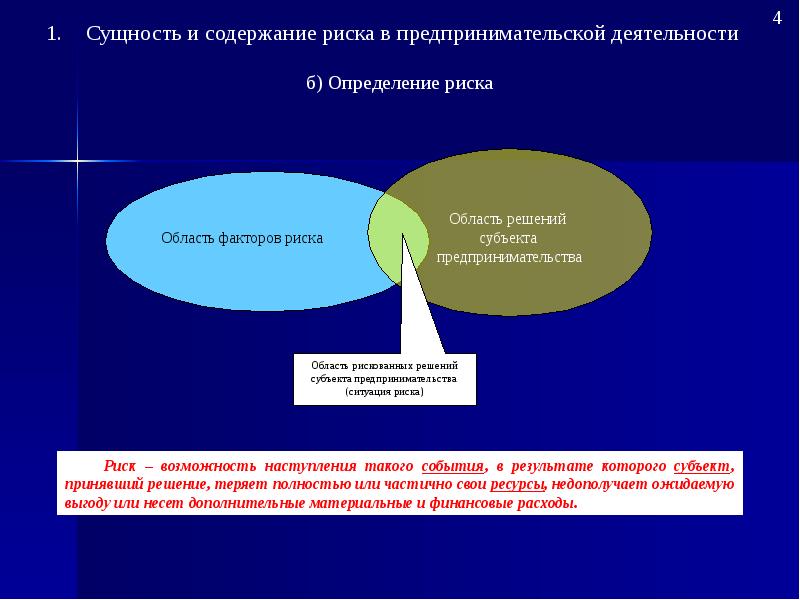 4

1. Сущность и содержание риска в предпринимательской деятельности

б) Определение риска

Область факторов риска

Область решений субъекта предпринимательства

Область рискованных решений субъекта предпринимательства (ситуация риска)

Риск – возможность наступления такого события, в результате которого субъект, принявший решение, теряет полностью или частично свои ресурсы, недополучает ожидаемую выгоду или несет дополнительные материальные и финансовые расходы.